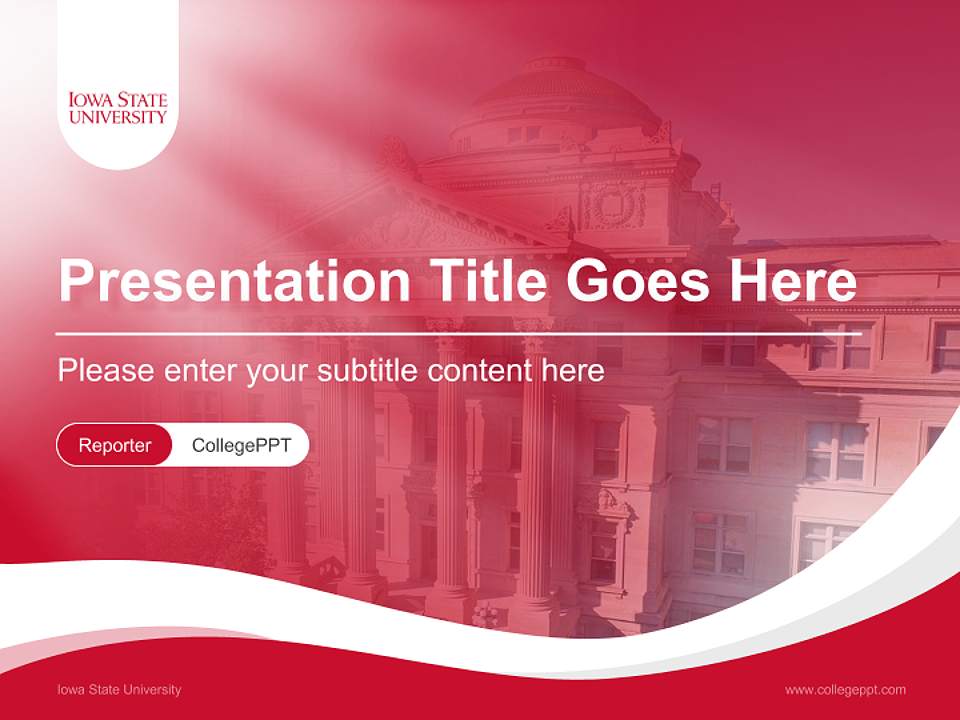 IOWA STATE
UNIVERSITY

Presentation Title Goes Here

Please enter your subtitle content here

Reporter CollegePPT

Iowa State University

www.collegeppt.com